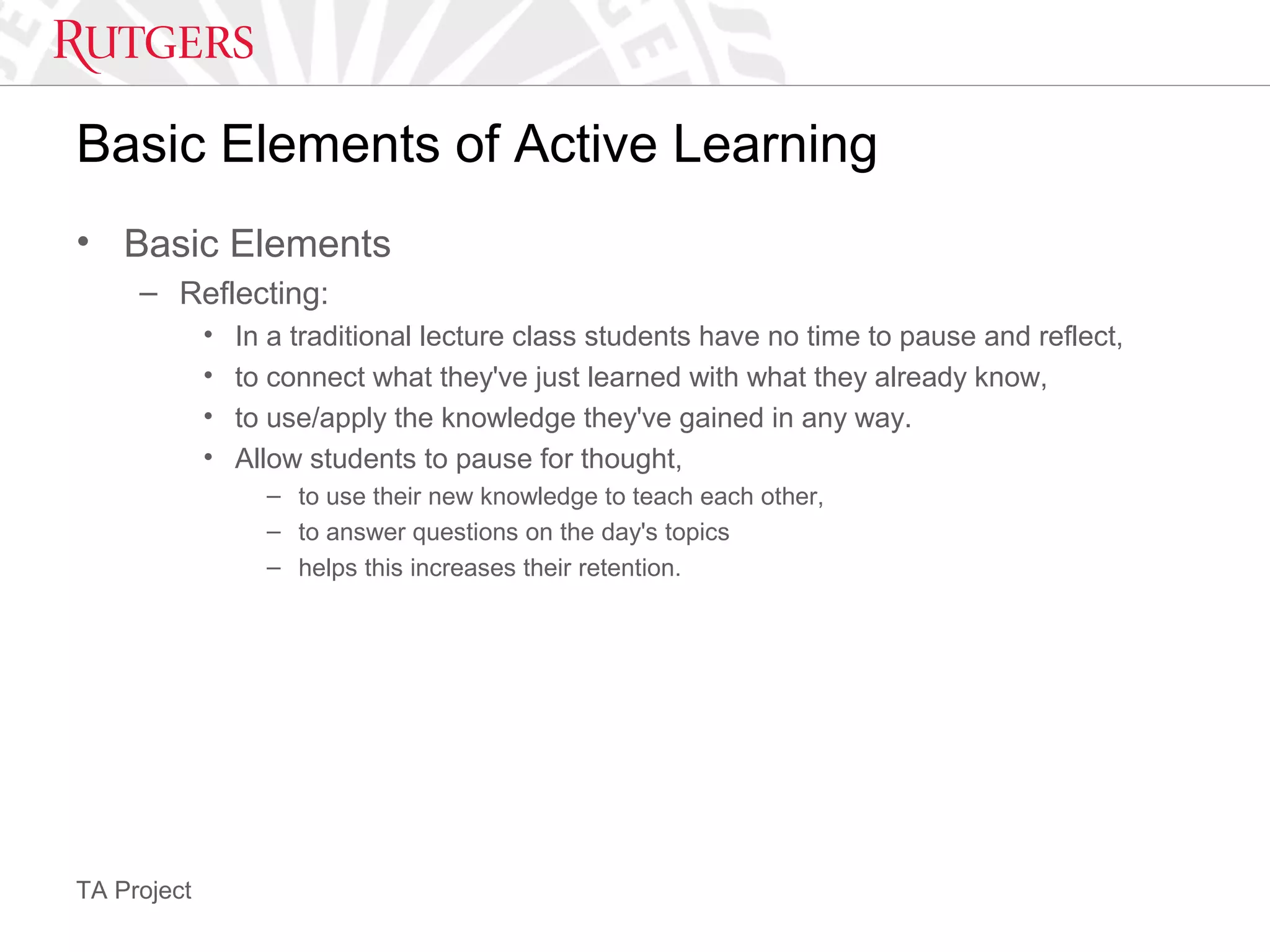 RUTGERS

Basic Elements of Active Learning

• Basic Elements
– Reflecting:
• In a traditional lecture class students have no time to pause and reflect,
• to connect what they've just learned with what they already know,
• to use/apply the knowledge they've gained in any way.
• Allow students to pause for thought,
– to use their new knowledge to teach each other,
– to answer questions on the day's topics
– helps this increases their retention.

TA Project